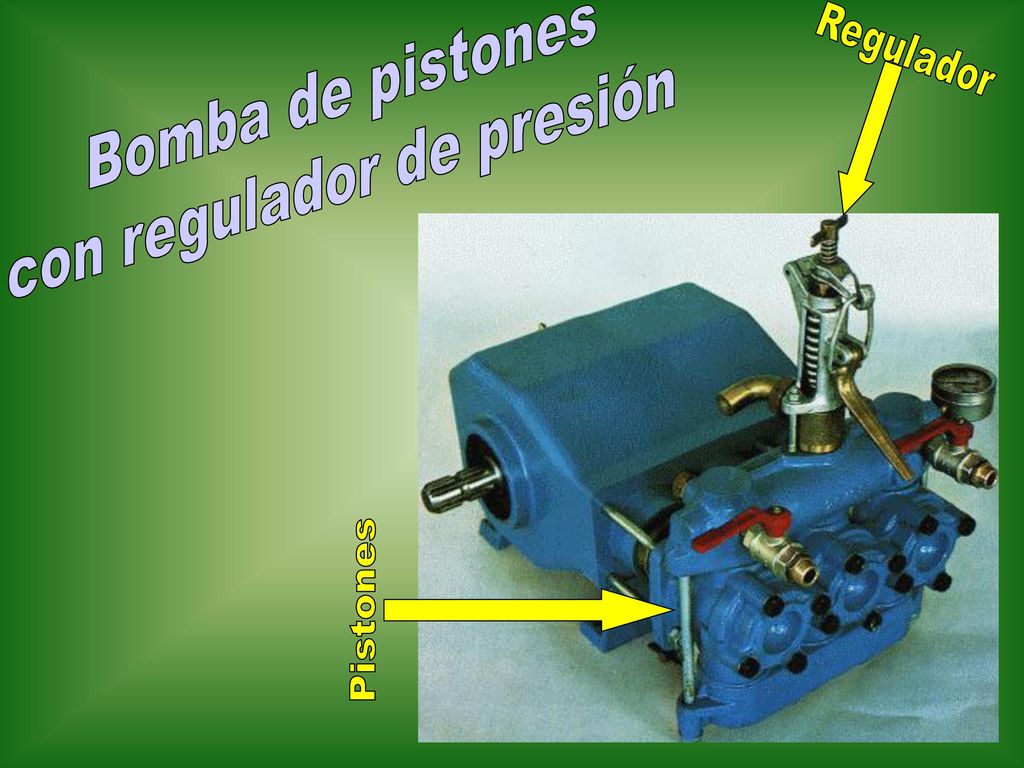 Bomba de pistones
con regulador de presión

Regulador

Pistones